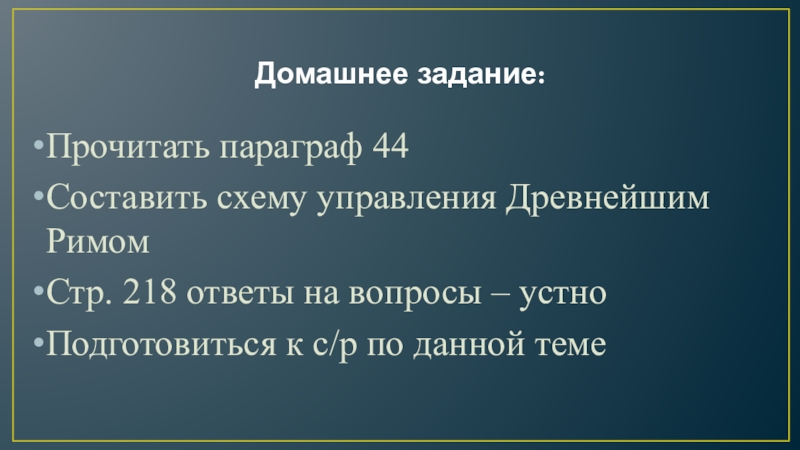 Домашнее задание:

•Прочитать параграф 44

•Составить схему управления Древнейшим Римом

•Стр. 218 ответы на вопросы – устно

•Подготовиться к с/р по данной теме